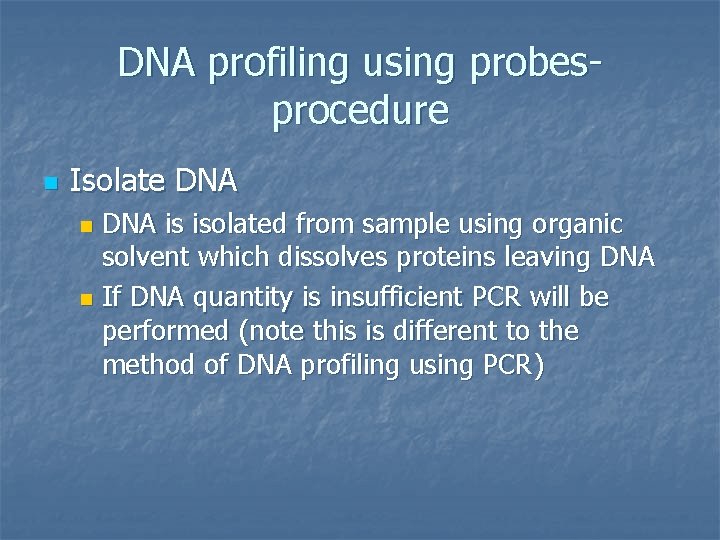 DNA profiling using probes-procedure

Isolate DNA

DNA is isolated from sample using organic solvent which dissolves proteins leaving DNA

If DNA quantity is insufficient PCR will be performed (note this is different to the method of DNA profiling using PCR)